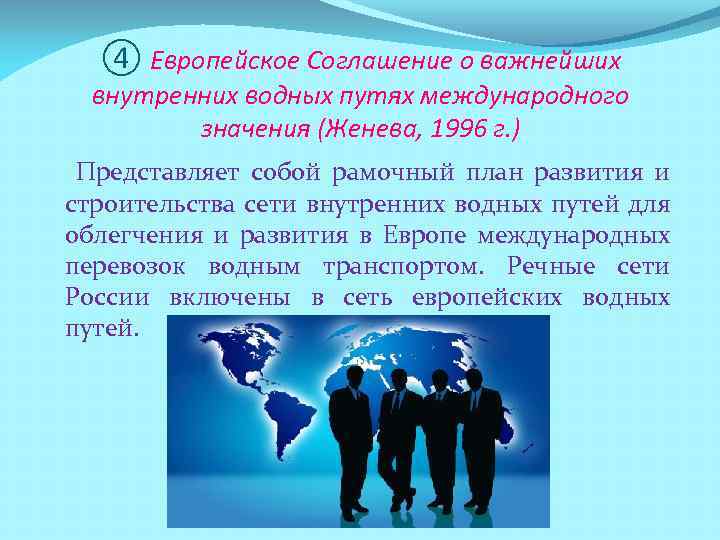 ④ Европейское Соглашение о важнейших внутренних водных путях международного значения (Женева, 1996 г.)

Представляет собой рамочный план развития и строительства сети внутренних водных путей для облегчения и развития в Европе международных перевозок водным транспортом. Речные сети России включены в сеть европейских водных путей.